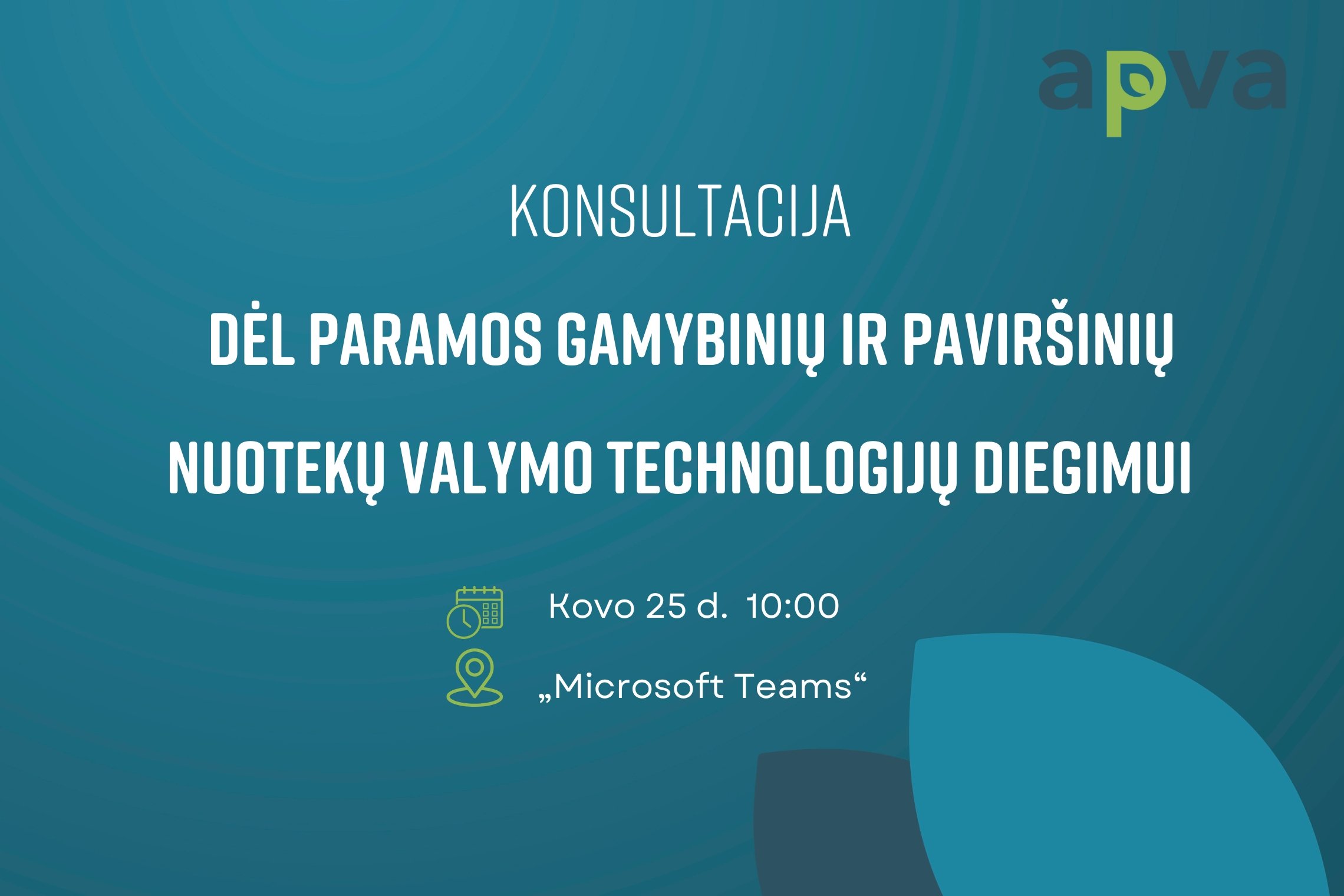 apva

KONSULTACIJA

DĖL PARAMOS GAMYBINIŲ IR PAVIRŠINIŲ NUOTEKŲ VALYMO TECHNOLOGIJŲ DIEGIMUI

Kovo 25 d. 10:00

„Microsoft Teams“